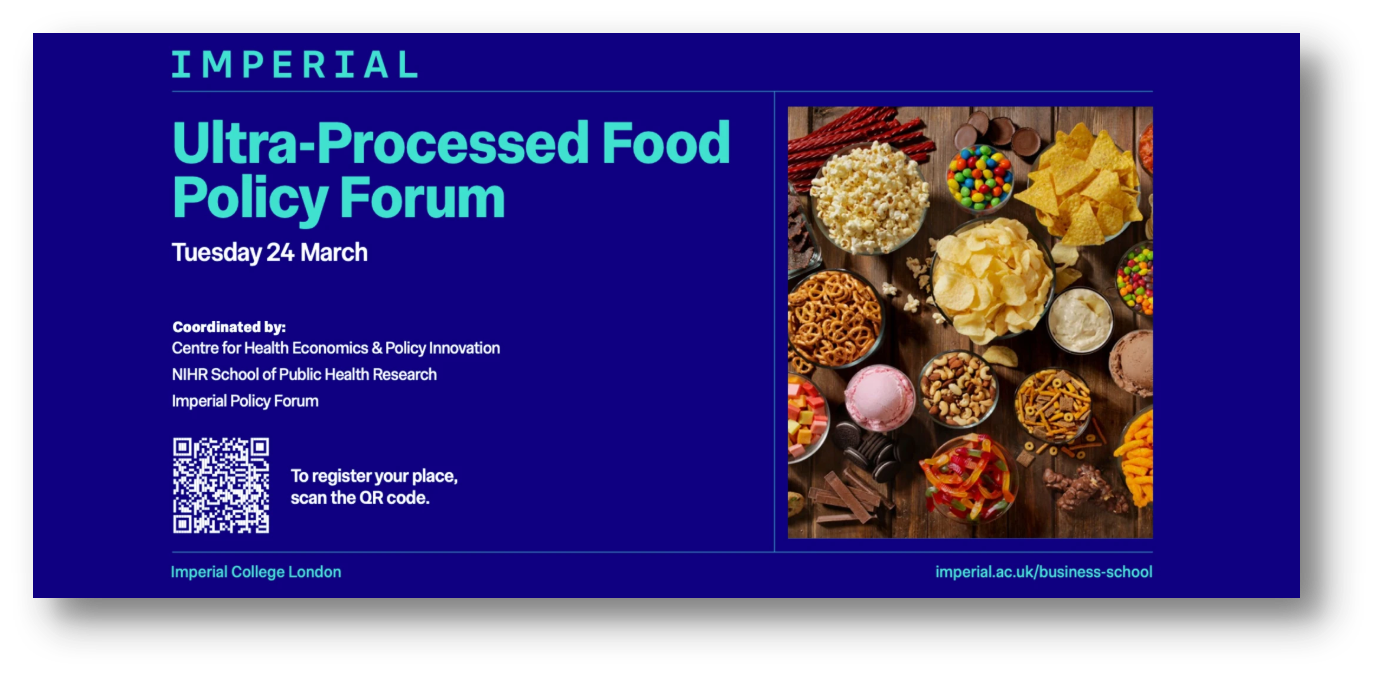 IMPERIAL

Ultra-Processed Food Policy Forum

Tuesday 24 March

Coordinated by:
Centre for Health Economics & Policy Innovation
NIHR School of Public Health Research
Imperial Policy Forum

To register your place, scan the QR code.

Imperial College London

imperial.ac.uk/business-school